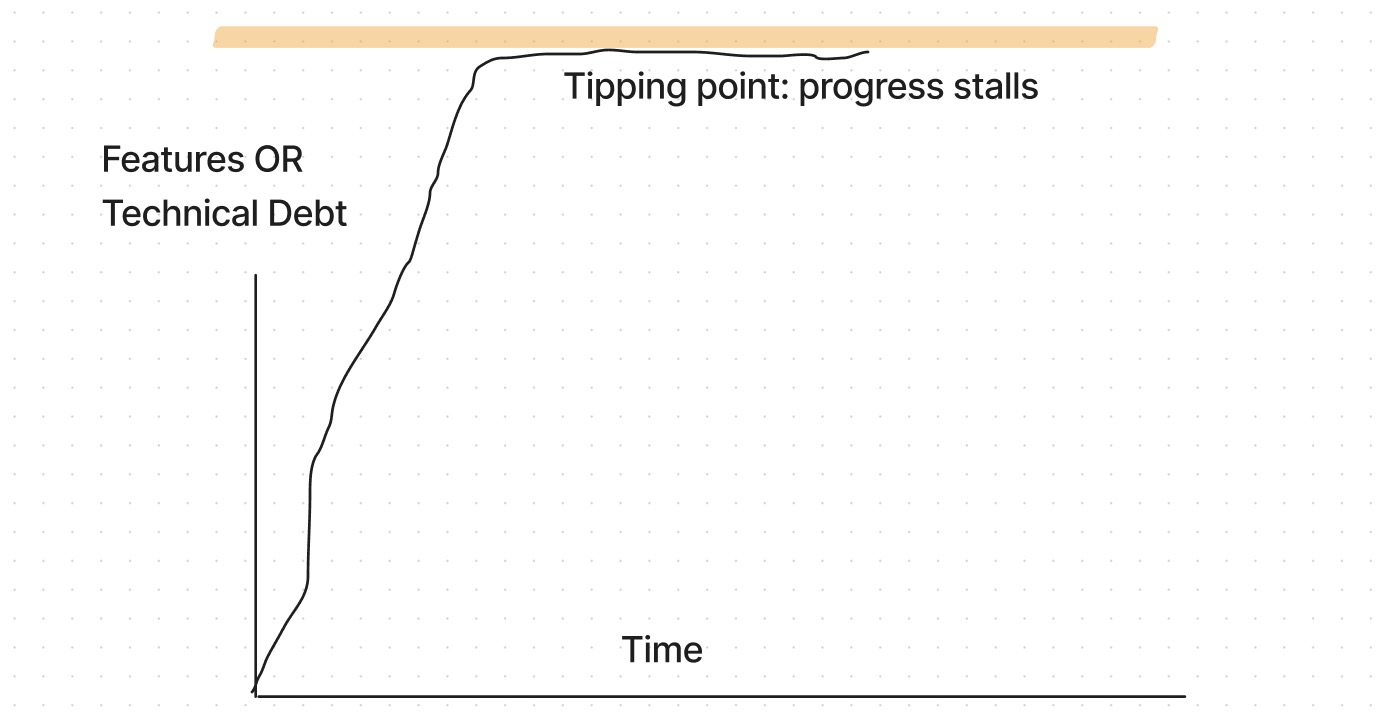 Tipping point: progress stalls

Features OR
Technical Debt

Time